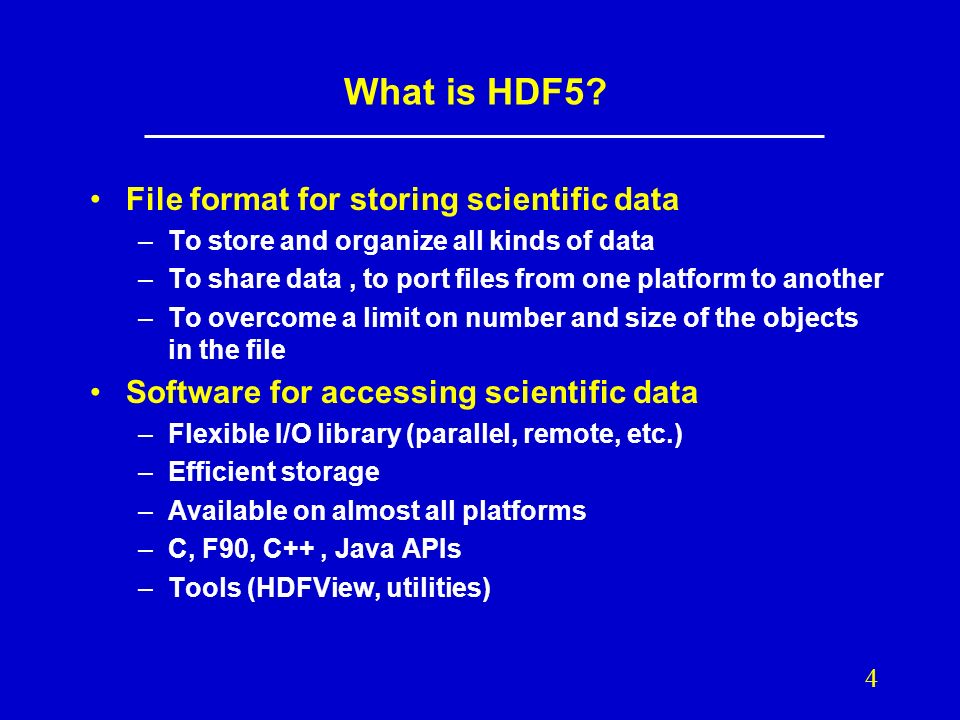 What is HDF5?

• File format for storing scientific data
– To store and organize all kinds of data
– To share data , to port files from one platform to another
– To overcome a limit on number and size of the objects in the file

• Software for accessing scientific data
– Flexible I/O library (parallel, remote, etc.)
– Efficient storage
– Available on almost all platforms
– C, F90, C++ , Java APIs
– Tools (HDFView, utilities)

4